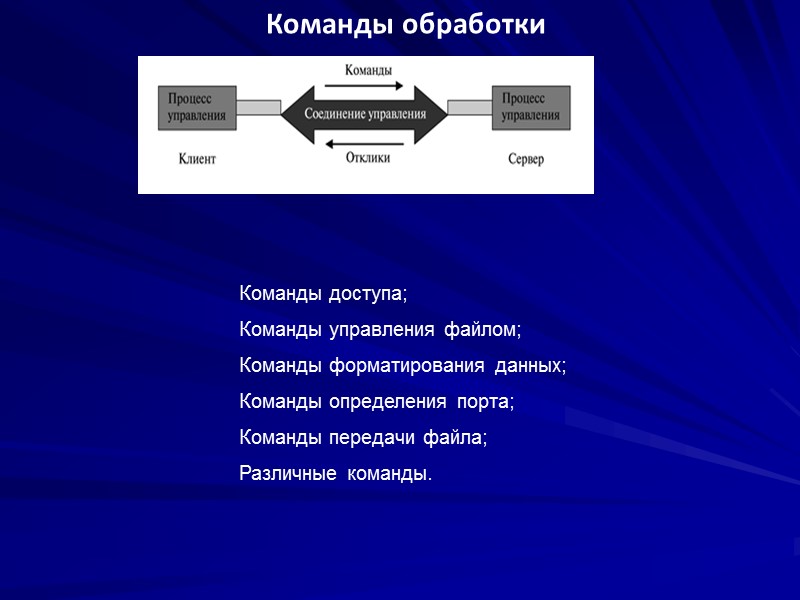 Команды обработки

Команды

Процесс управления

Соединение управления

Процесс управления

Клиент

Отклики

Сервер

Команды доступа;

Команды управления файлом;

Команды форматирования данных;

Команды определения порта;

Команды передачи файла;

Различные команды.